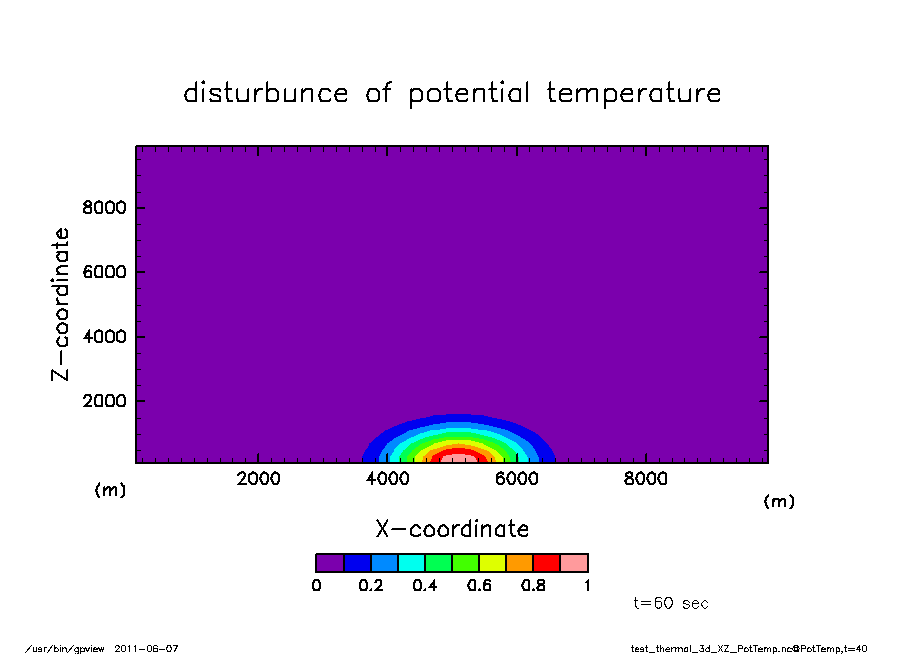 disturbunce of potential temperature

Z-coordinate

8000

6000

4000

2000

(m)

2000 4000 6000 8000

(m)

X-coordinate

0 0.2 0.4 0.6 0.8 1

t=60 sec

/usr/bin/gpview 2011-06-07

test_thermal_3d_XZ_PotTemp.nc@PotTemp,t=40